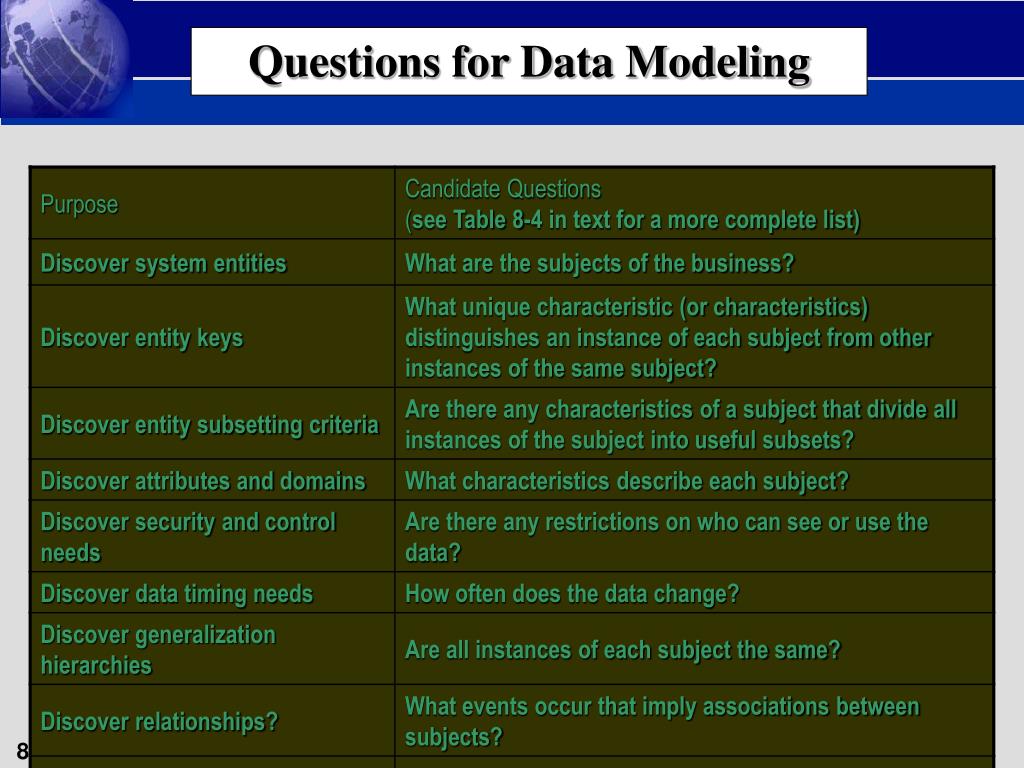 Questions for Data Modeling

| Purpose | Candidate Questions (see Table 8-4 in text for a more complete list) |
|---|---|
| Discover system entities | What are the subjects of the business? |
| Discover entity keys | What unique characteristic (or characteristics) distinguishes an instance of each subject from other instances of the same subject? |
| Discover entity subsetting criteria | Are there any characteristics of a subject that divide all instances of the subject into useful subsets? |
| Discover attributes and domains | What characteristics describe each subject? |
| Discover security and control needs | Are there any restrictions on who can see or use the data? |
| Discover data timing needs | How often does the data change? |
| Discover generalization hierarchies | Are all instances of each subject the same? |
| Discover relationships? | What events occur that imply associations between subjects? |

8